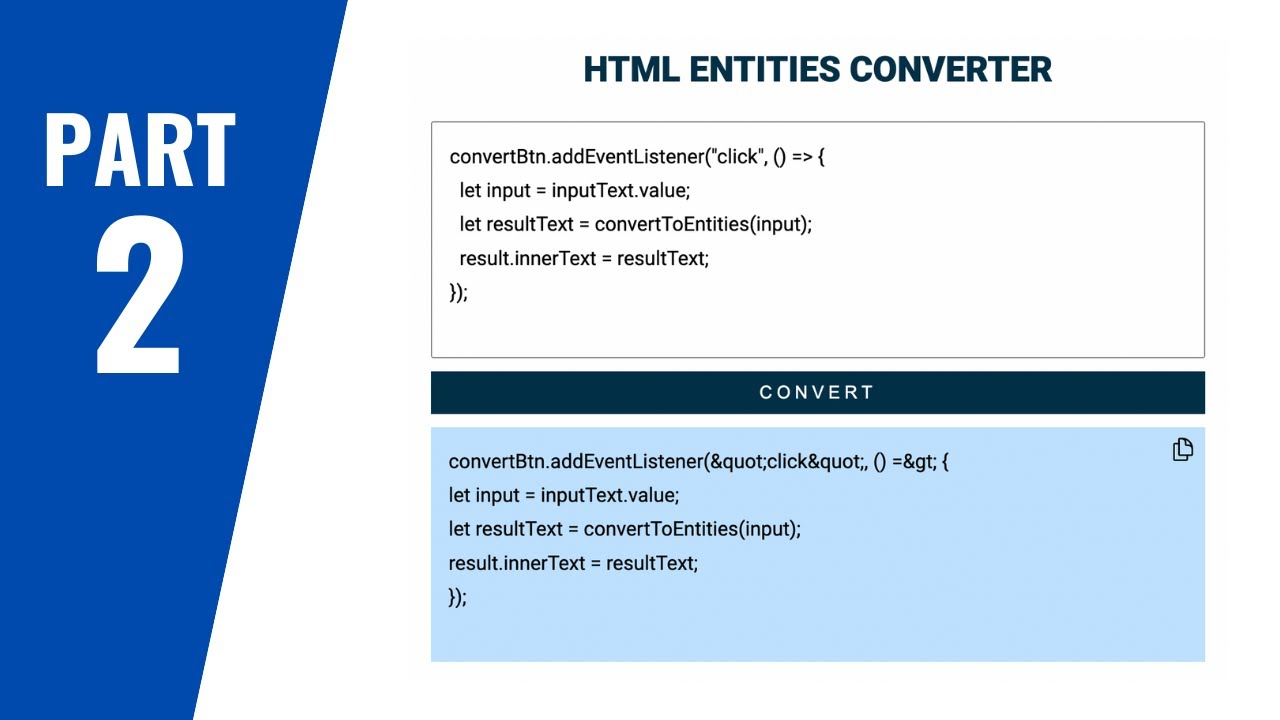 PART 2

HTML ENTITIES CONVERTER

convertBtn.addEventListener("click", () => {
let input = inputText.value;
let resultText = convertToEntities(input);
result.innerText = resultText;
});

CONVERT

convertBtn.addEventListener(&quot;click&quot;, () =&gt; {
let input = inputText.value;
let resultText = convertToEntities(input);
result.innerText = resultText;
});